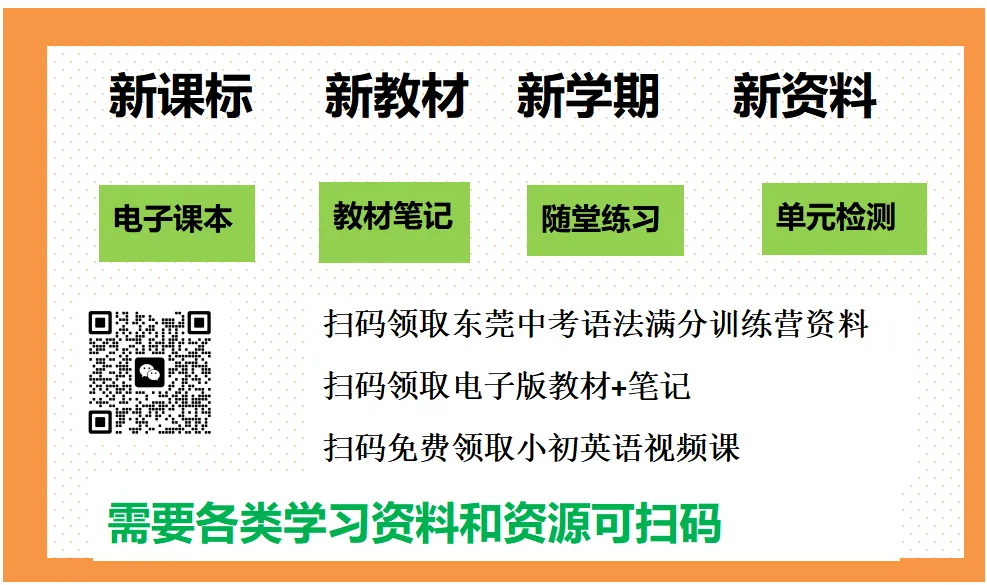 新课标　新教材　新学期　新资料

电子课本　教材笔记　随堂练习　单元检测

扫码领取东莞中考语法满分训练营资料

扫码领取电子版教材+笔记

扫码免费领取小初英语视频课

需要各类学习资料和资源可扫码